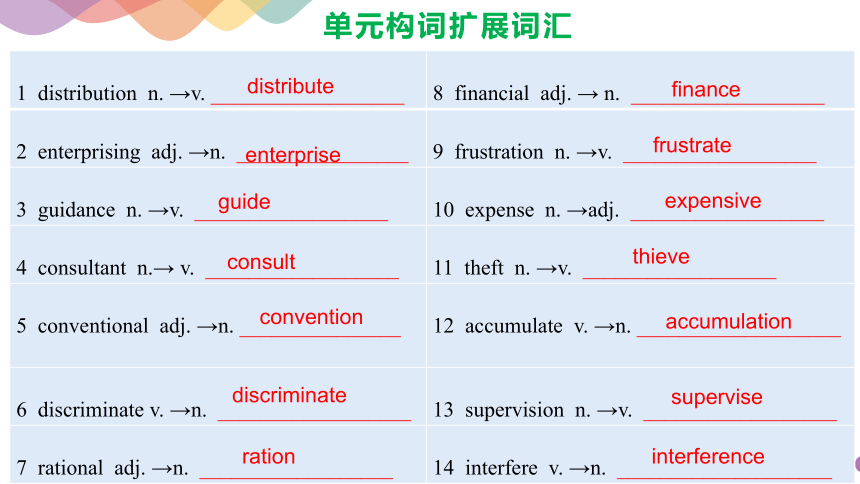 单元构词扩展词汇

| | |
|---|---|
| 1 distribution n. →v. distribute | 8 financial adj. → n. finance |
| 2 enterprising adj. →n. enterprise | 9 frustration n. →v. frustrate |
| 3 guidance n. →v. guide | 10 expense n. →adj. expensive |
| 4 consultant n.→ v. consult | 11 theft n. →v. thieve |
| 5 conventional adj. →n. convention | 12 accumulate v. →n. accumulation |
| 6 discriminate v. →n. discriminate | 13 supervision n. →v. supervise |
| 7 rational adj. →n. ration | 14 interfere v. →n. interference |